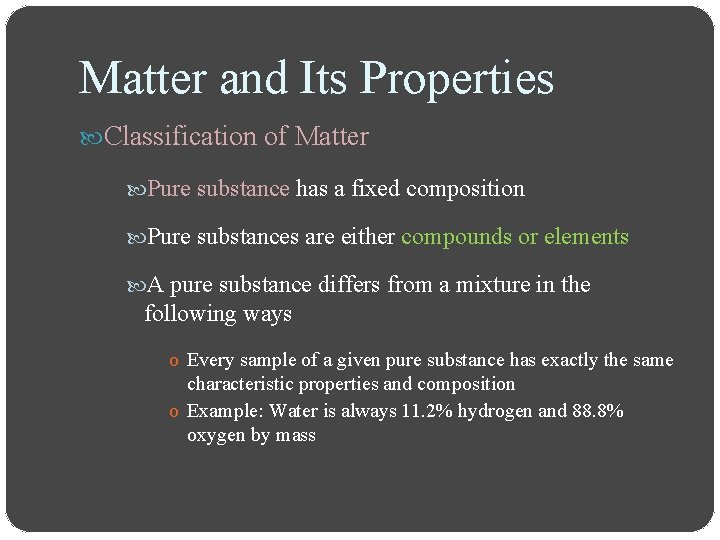 Matter and Its Properties

Classification of Matter

Pure substance has a fixed composition

Pure substances are either compounds or elements

A pure substance differs from a mixture in the following ways

o Every sample of a given pure substance has exactly the same characteristic properties and composition

o Example: Water is always 11.2% hydrogen and 88.8% oxygen by mass